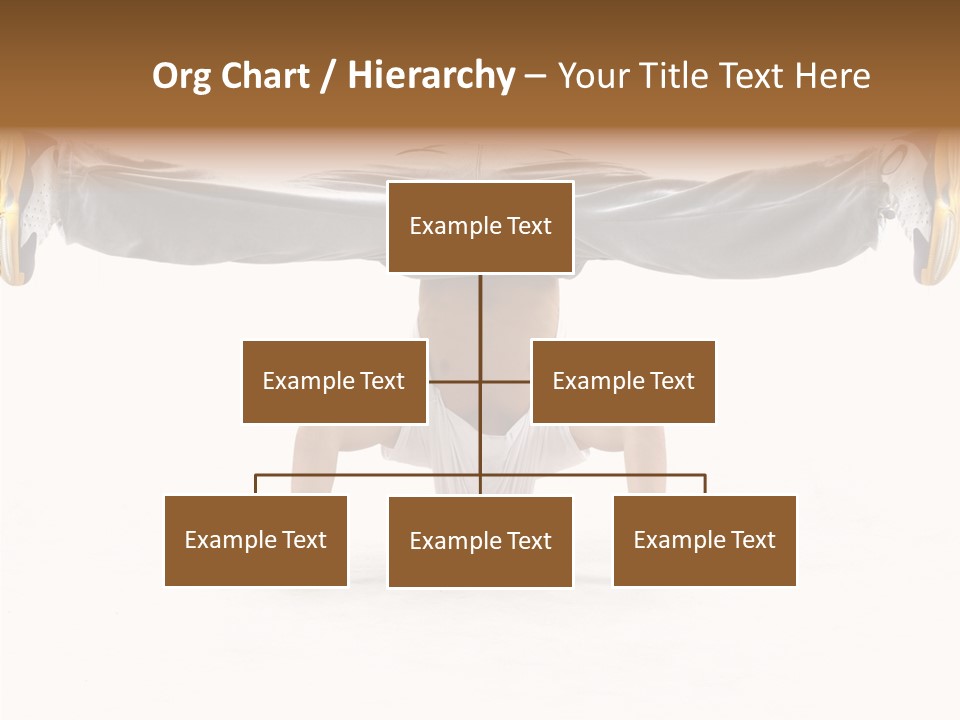 Org Chart / Hierarchy – Your Title Text Here

Example Text

Example Text

Example Text

Example Text

Example Text

Example Text